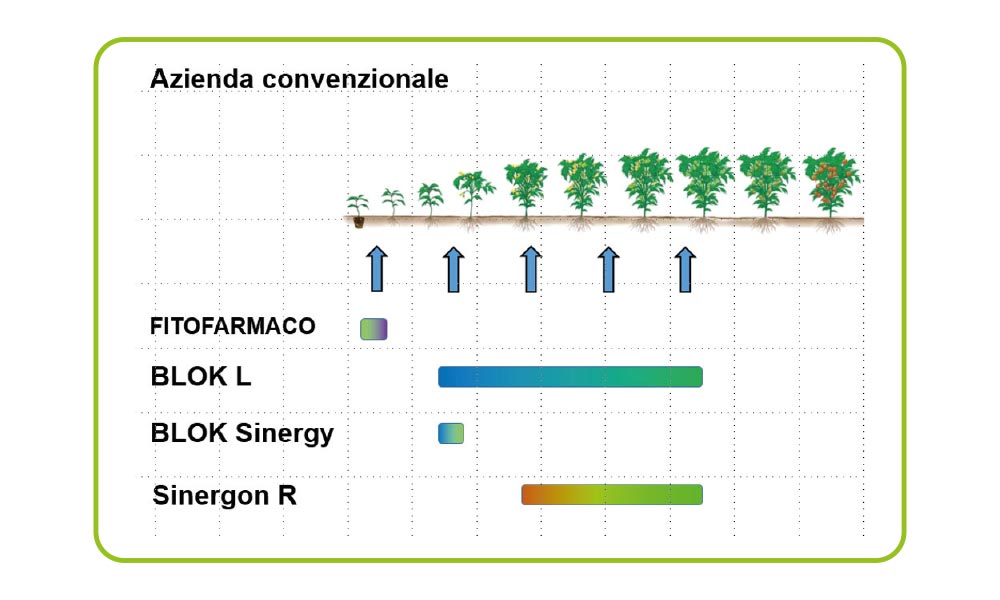 Azienda convenzionale

FITOFARMACO

BLOK L

BLOK Sinergy

Sinergon R